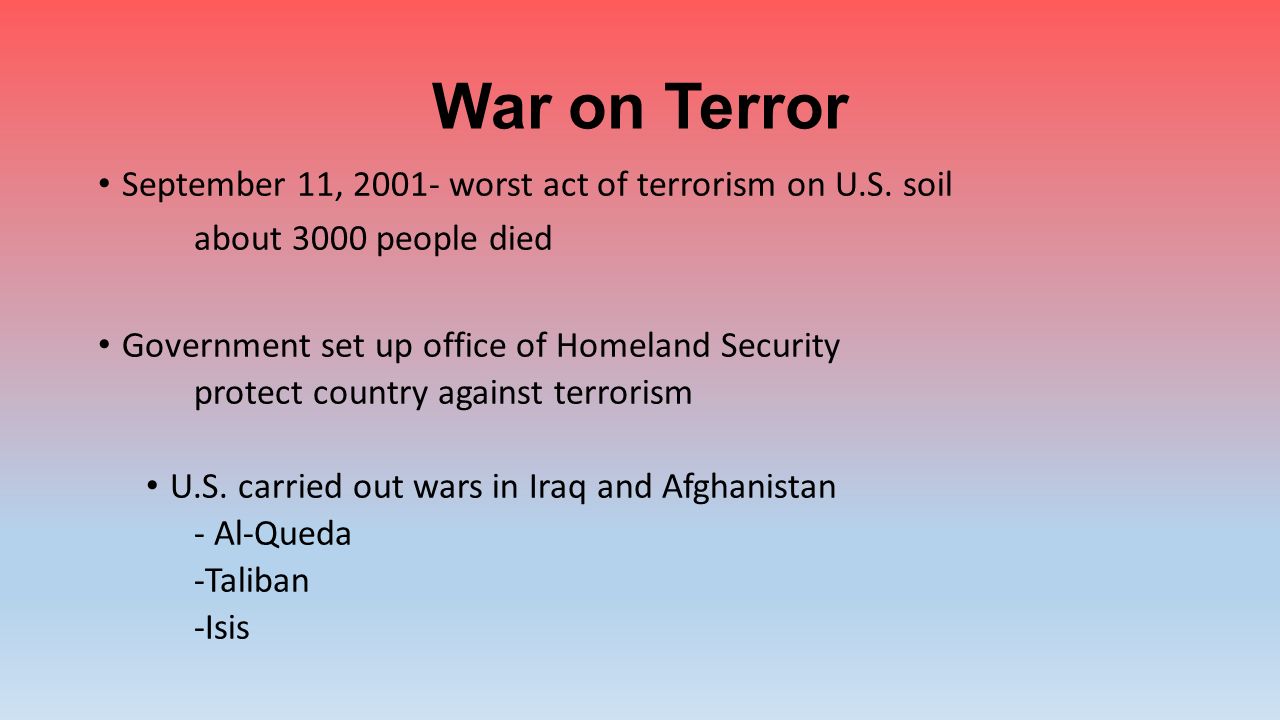 War on Terror

• September 11, 2001- worst act of terrorism on U.S. soil
about 3000 people died

• Government set up office of Homeland Security
protect country against terrorism

• U.S. carried out wars in Iraq and Afghanistan
- Al-Queda
-Taliban
-Isis